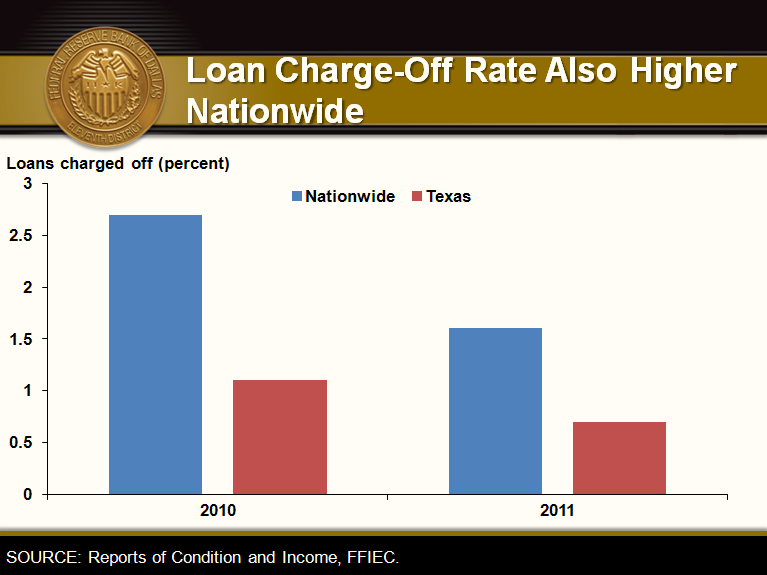 FEDERAL RESERVE BANK OF DALLAS
ELEVENTH DISTRICT

Loan Charge-Off Rate Also Higher Nationwide

Loans charged off (percent)

Nationwide Texas

3
2.5
2
1.5
1
0.5
0

2010
2011

SOURCE: Reports of Condition and Income, FFIEC.